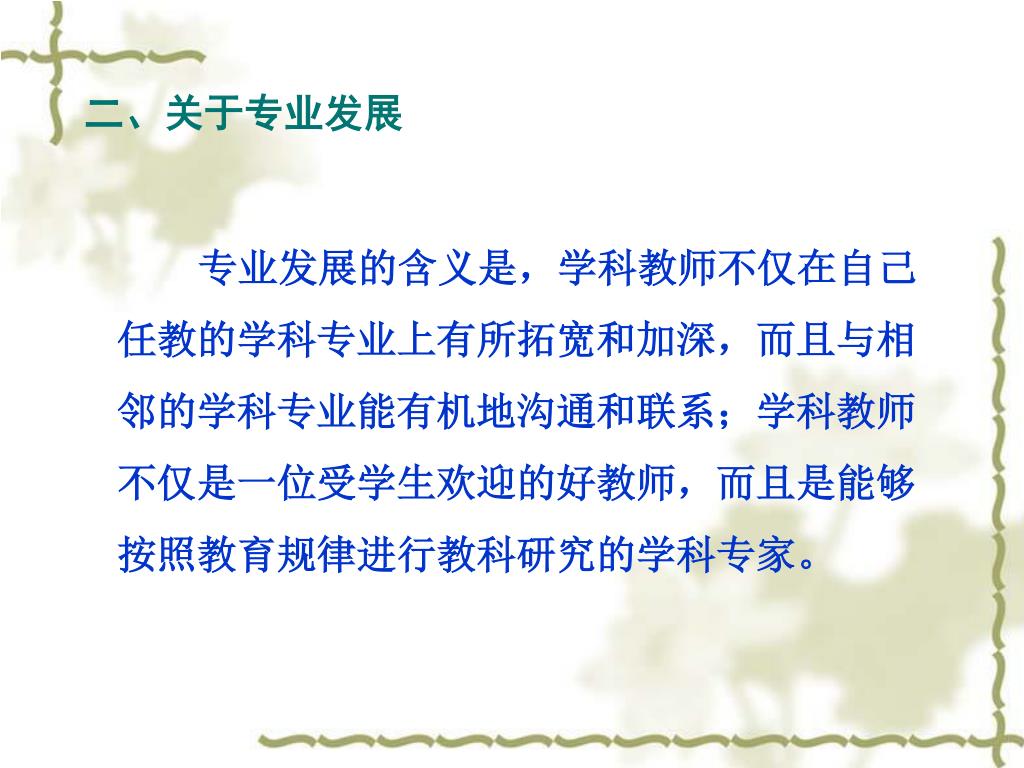 二、关于专业发展

专业发展的含义是，学科教师不仅在自己任教的学科专业上有所拓宽和加深，而且与相邻的学科专业能有机地沟通和联系；学科教师不仅是一位受学生欢迎的好教师，而且是能够按照教育规律进行教科研究的学科专家。